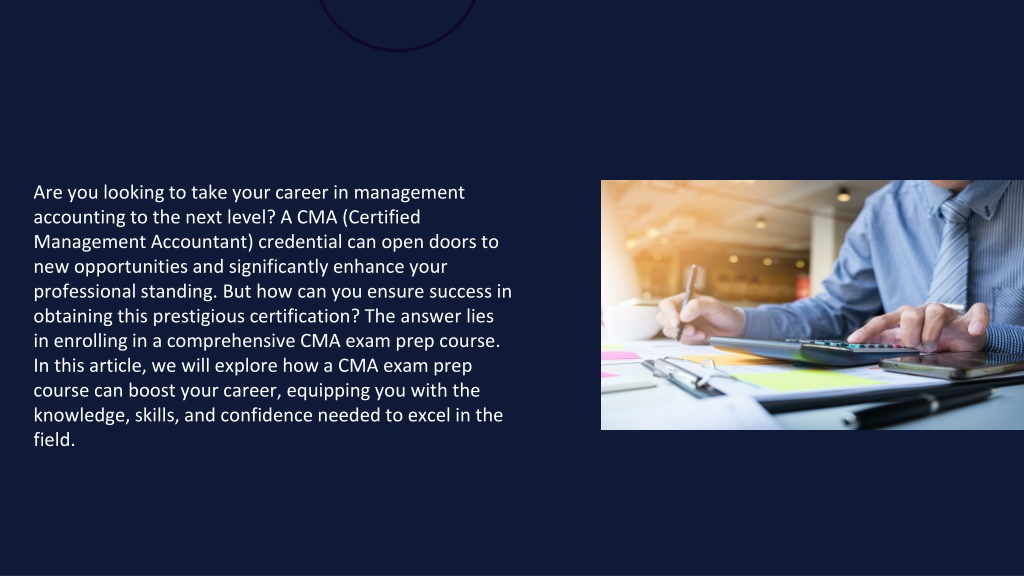 Are you looking to take your career in management accounting to the next level? A CMA (Certified Management Accountant) credential can open doors to new opportunities and significantly enhance your professional standing. But how can you ensure success in obtaining this prestigious certification? The answer lies in enrolling in a comprehensive CMA exam prep course. In this article, we will explore how a CMA exam prep course can boost your career, equipping you with the knowledge, skills, and confidence needed to excel in the field.